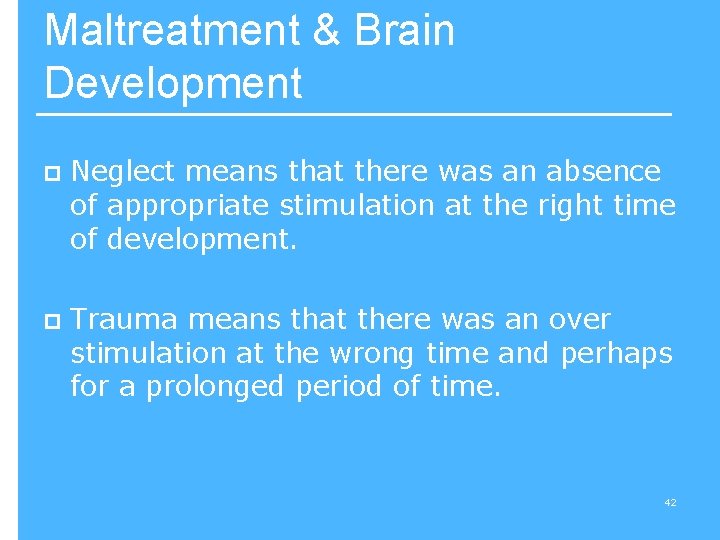 Maltreatment & Brain Development

Neglect means that there was an absence of appropriate stimulation at the right time of development.

Trauma means that there was an over stimulation at the wrong time and perhaps for a prolonged period of time.

42